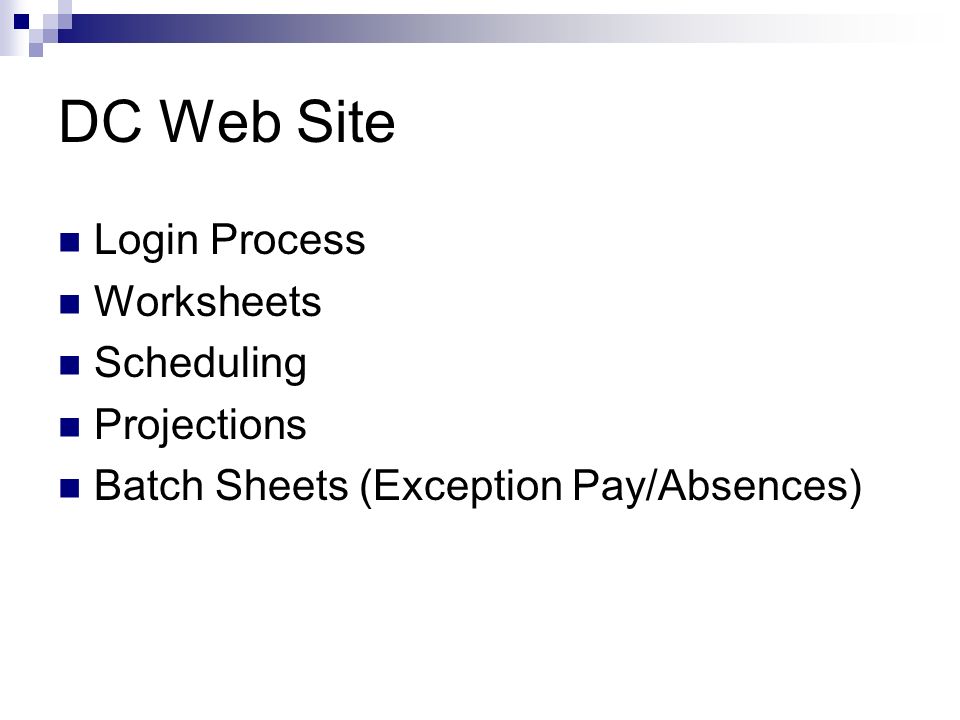 DC Web Site

- Login Process
- Worksheets
- Scheduling
- Projections
- Batch Sheets (Exception Pay/Absences)